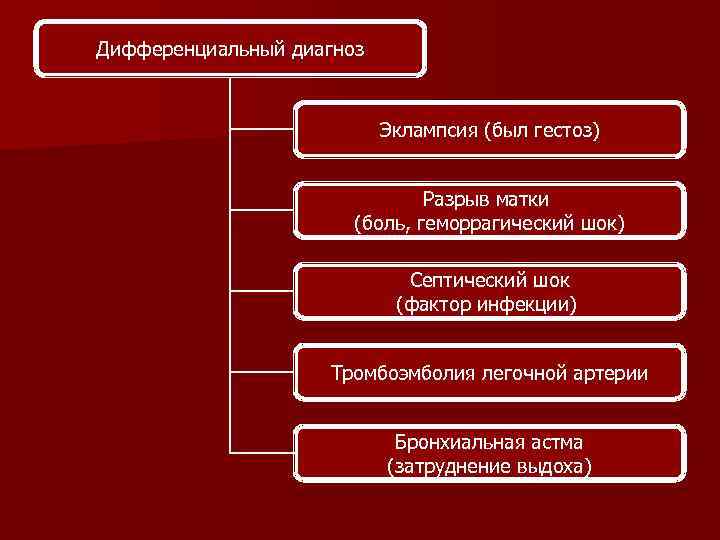 Дифференциальный диагноз

Эклампсия (был гестоз)

Разрыв матки
(боль, геморрагический шок)

Септический шок
(фактор инфекции)

Тромбоэмболия легочной артерии

Бронхиальная астма
(затруднение выдоха)